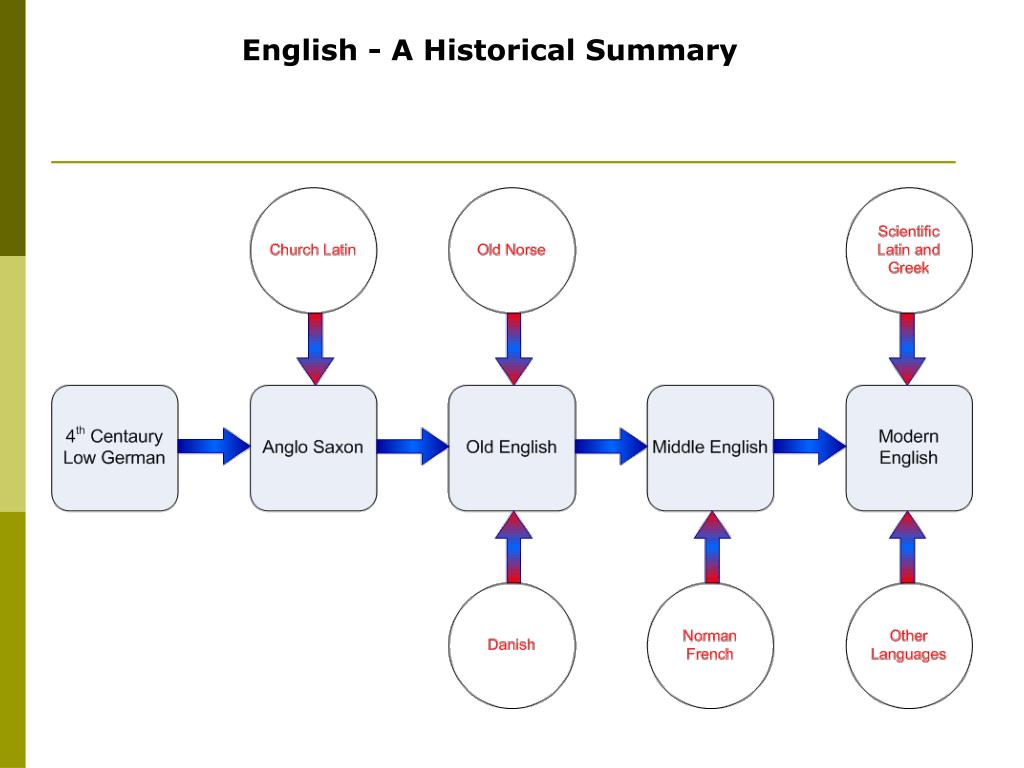 English - A Historical Summary

Church Latin

Old Norse

Scientific Latin and Greek

4$^{th}$ Centaury Low German

Anglo Saxon

Old English

Middle English

Modern English

Danish

Norman French

Other Languages